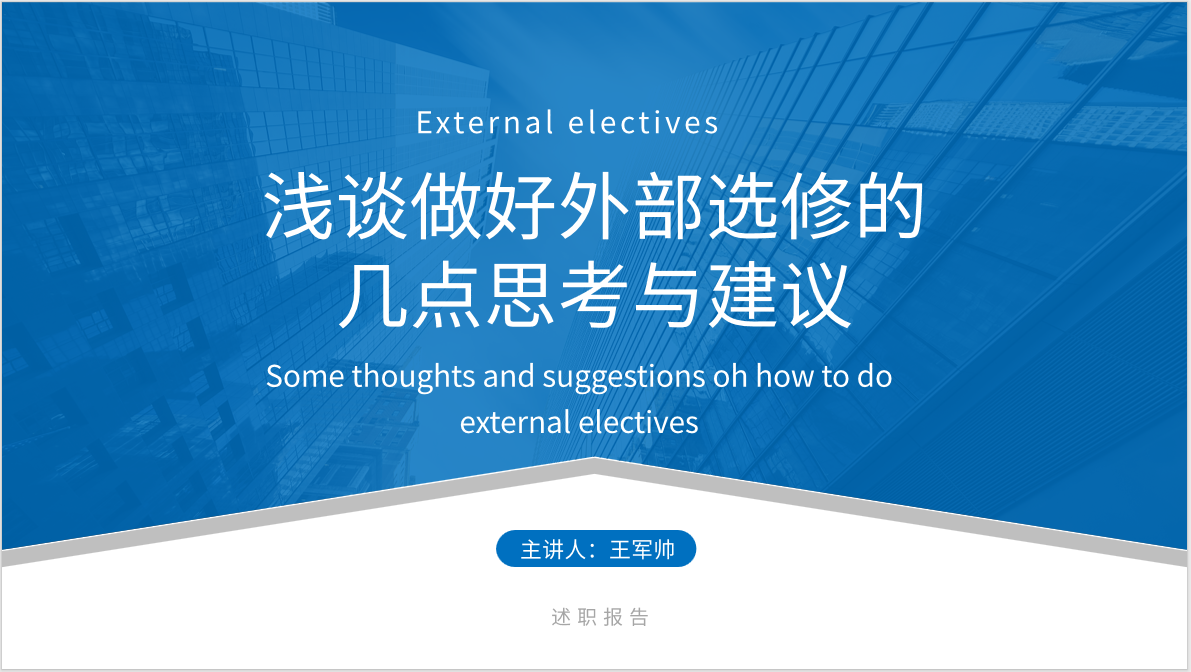 External electives

浅谈做好外部选修的几点思考与建议

Some thoughts and suggestions oh how to do external electives

主讲人：王军帅

述职报告